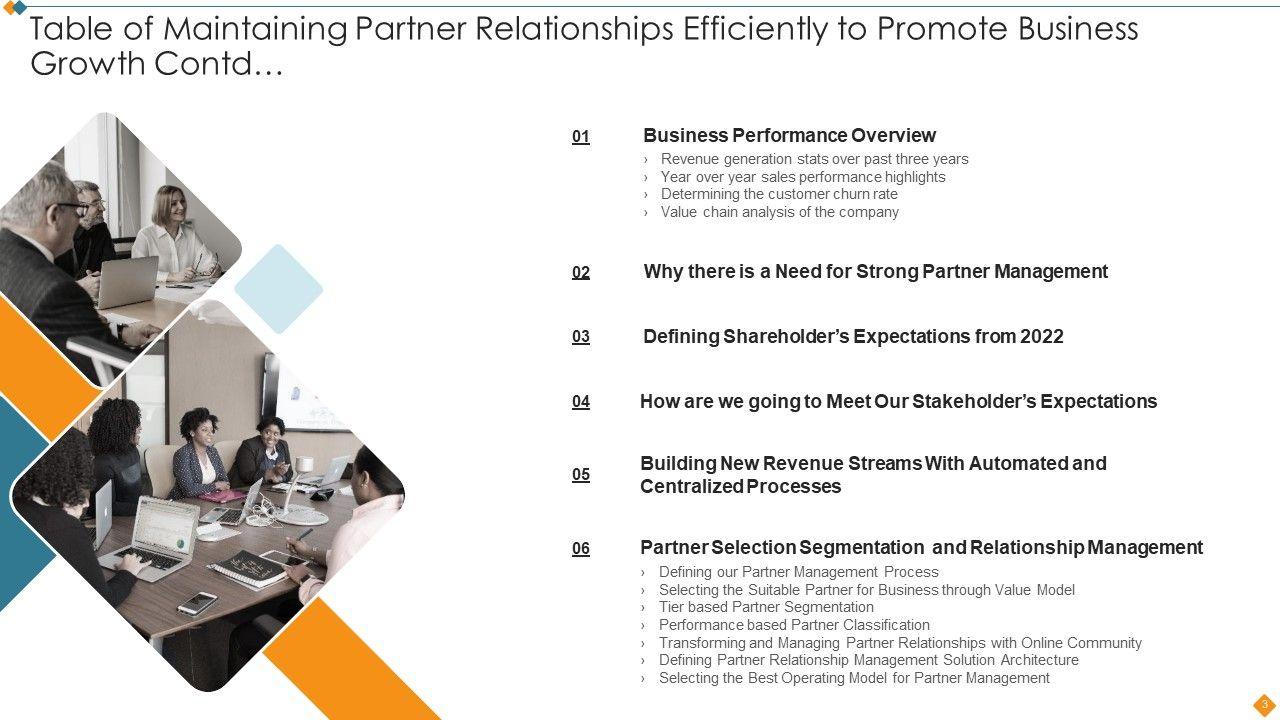 Table of Maintaining Partner Relationships Efficiently to Promote Business Growth Contd…

01 Business Performance Overview
› Revenue generation stats over past three years
› Year over year sales performance highlights
› Determining the customer churn rate
› Value chain analysis of the company

02 Why there is a Need for Strong Partner Management

03 Defining Shareholder's Expectations from 2022

04 How are we going to Meet Our Stakeholder's Expectations

05 Building New Revenue Streams With Automated and Centralized Processes

06 Partner Selection Segmentation and Relationship Management
› Defining our Partner Management Process
› Selecting the Suitable Partner for Business through Value Model
› Tier based Partner Segmentation
› Performance based Partner Classification
› Transforming and Managing Partner Relationships with Online Community
› Defining Partner Relationship Management Solution Architecture
› Selecting the Best Operating Model for Partner Management

3